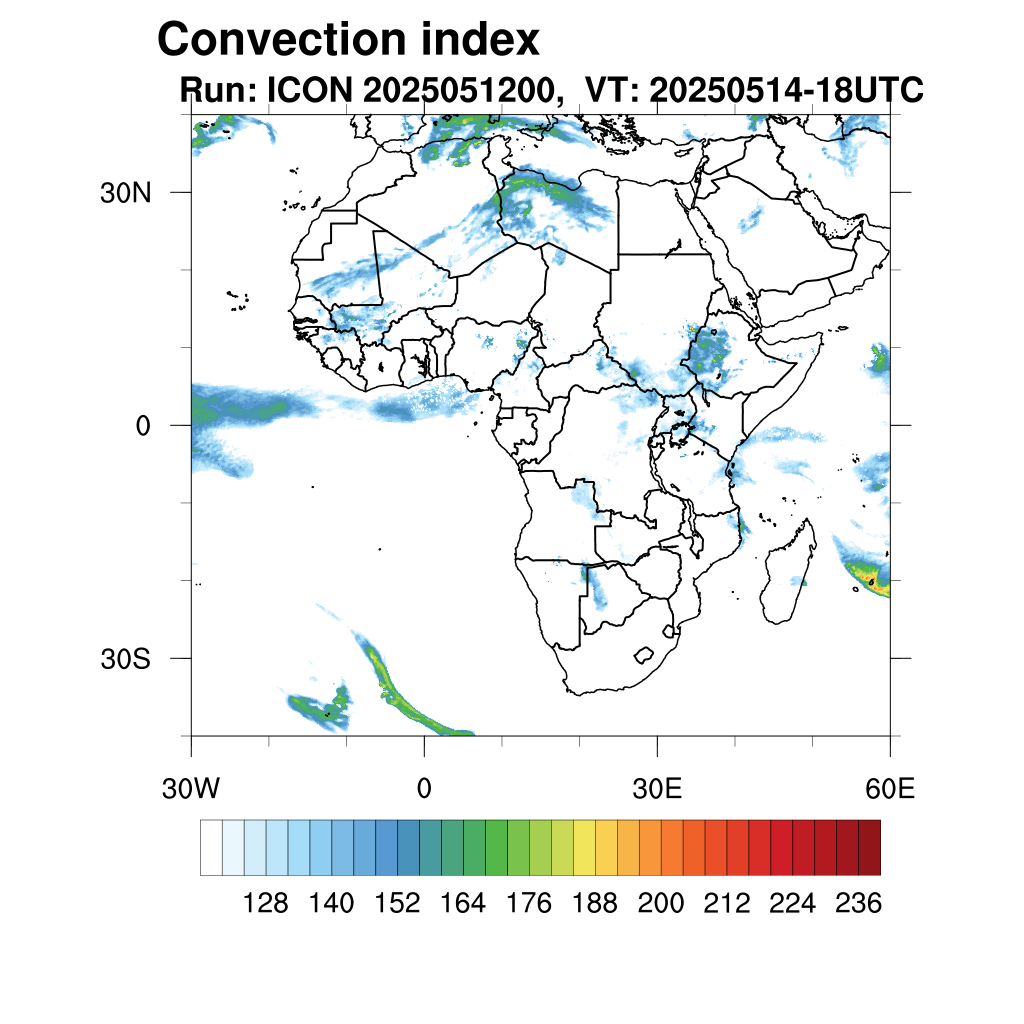 Convection index
Run: ICON 2025051200, VT: 20250514-18UTC

30N
0
30S

30W
0
30E
60E

128 140 152 164 176 188 200 212 224 236